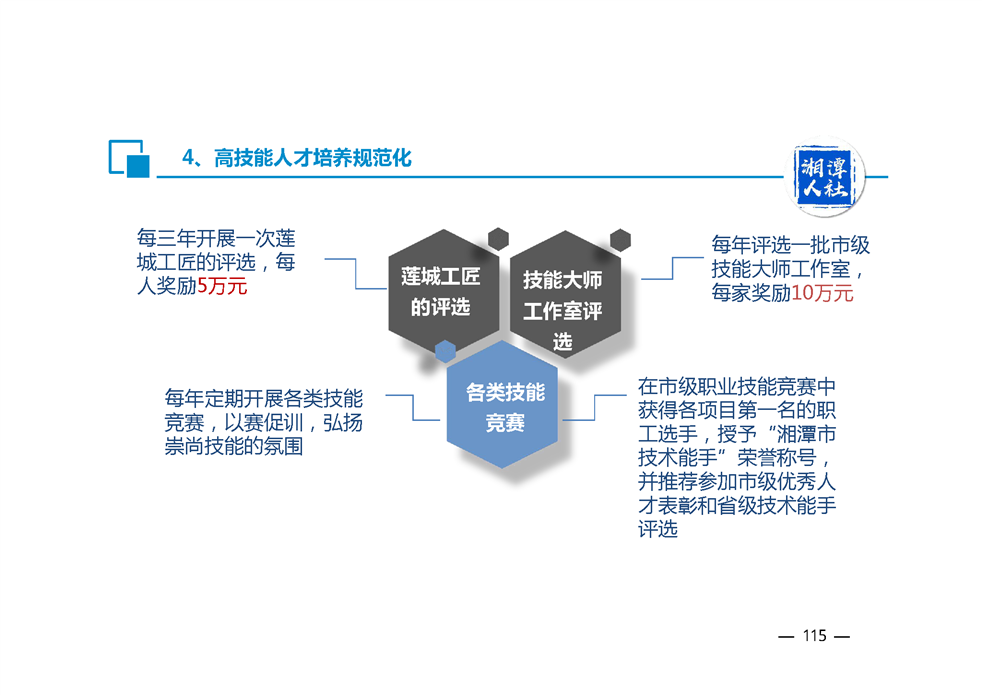 4、高技能人才培养规范化

湘潭人社

每三年开展一次莲城工匠的评选，每人奖励5万元

莲城工匠的评选

技能大师工作室评选

每年评选一批市级技能大师工作室，每家奖励10万元

每年定期开展各类技能竞赛，以赛促训，弘扬崇尚技能的氛围

各类技能竞赛

在市级职业技能竞赛中获得各项目第一名的职工选手，授予“湘潭市技术能手”荣誉称号，并推荐参加市级优秀人才表彰和省级技术能手评选

— 115 —